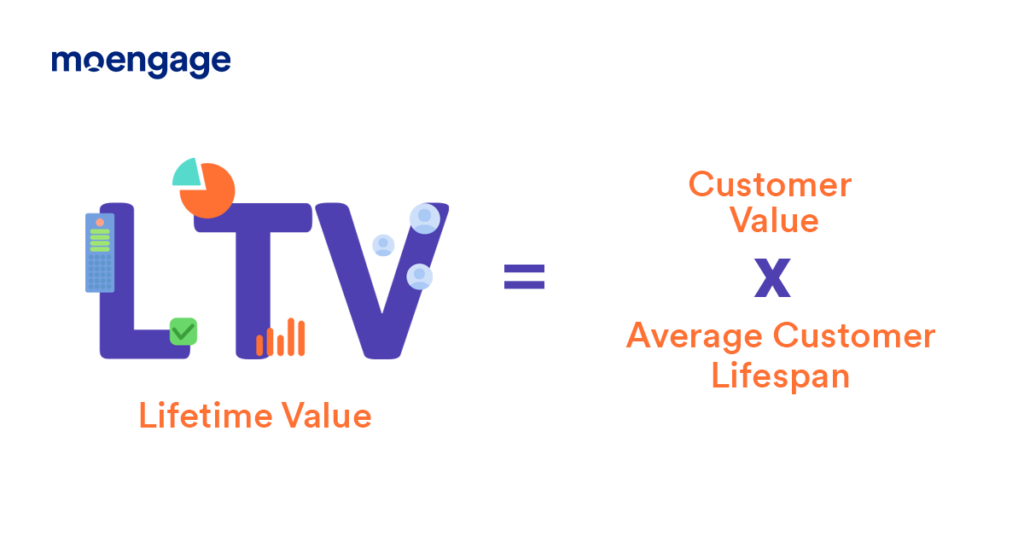 moengage

LTV

Lifetime Value

=

Customer Value

X

Average Customer Lifespan